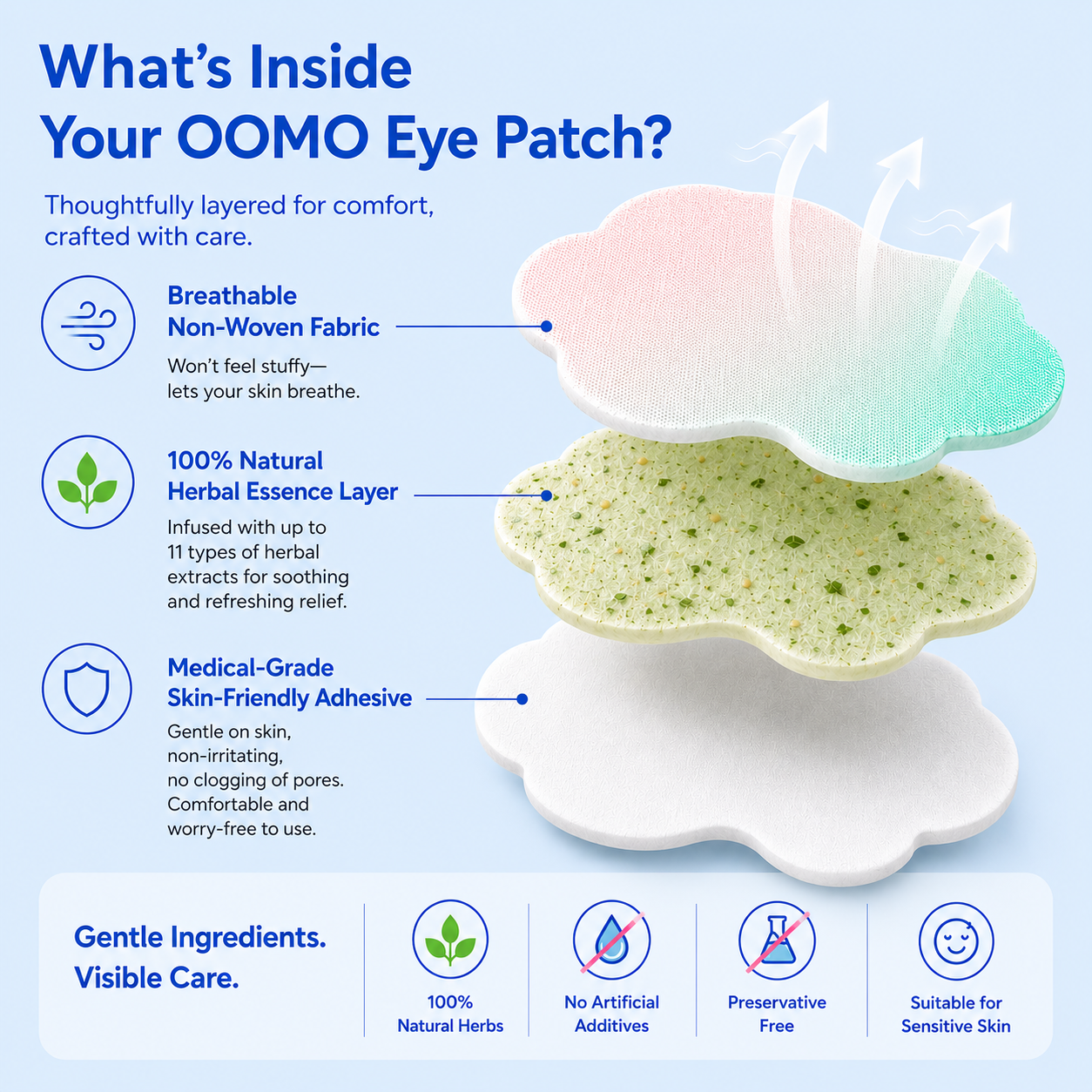 What's Inside Your OOMO Eye Patch?

Thoughtfully layered for comfort, crafted with care.

Breathable Non-Woven Fabric

Won't feel stuffy— lets your skin breathe.

100% Natural Herbal Essence Layer

Infused with up to 11 types of herbal extracts for soothing and refreshing relief.

Medical-Grade Skin-Friendly Adhesive

Gentle on skin, non-irritating, no clogging of pores. Comfortable and worry-free to use.

Gentle Ingredients. Visible Care.

100% Natural Herbs

No Artificial Additives

Preservative Free

Suitable for Sensitive Skin